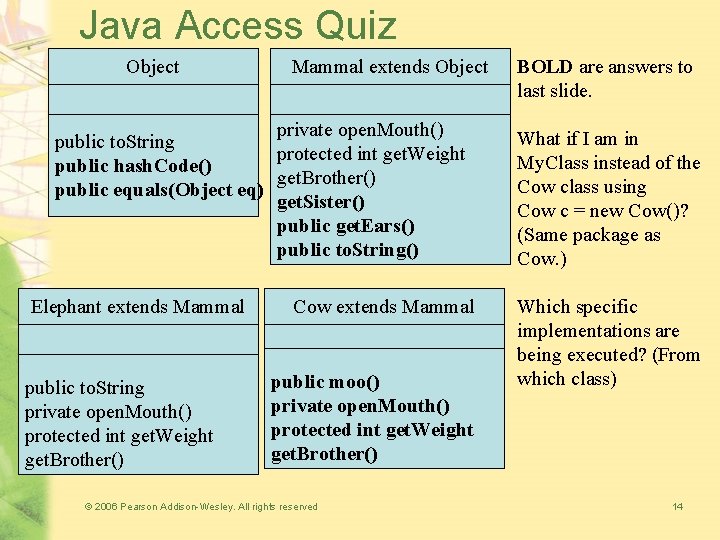 Java Access Quiz

Object

public toString
public hashCode()
public equals(Object eq)

Mammal extends Object

private openMouth()
protected int getWeight
getBrother()
getSister()
public getEars()
public toString()

BOLD are answers to last slide.

What if I am in MyClass instead of the Cow class using Cow c = new Cow()? (Same package as Cow.)

Which specific implementations are being executed? (From which class)

Elephant extends Mammal

public toString
private openMouth()
protected int getWeight
getBrother()

Cow extends Mammal

public moo()
private openMouth()
protected int getWeight
getBrother()

© 2006 Pearson Addison-Wesley. All rights reserved

14